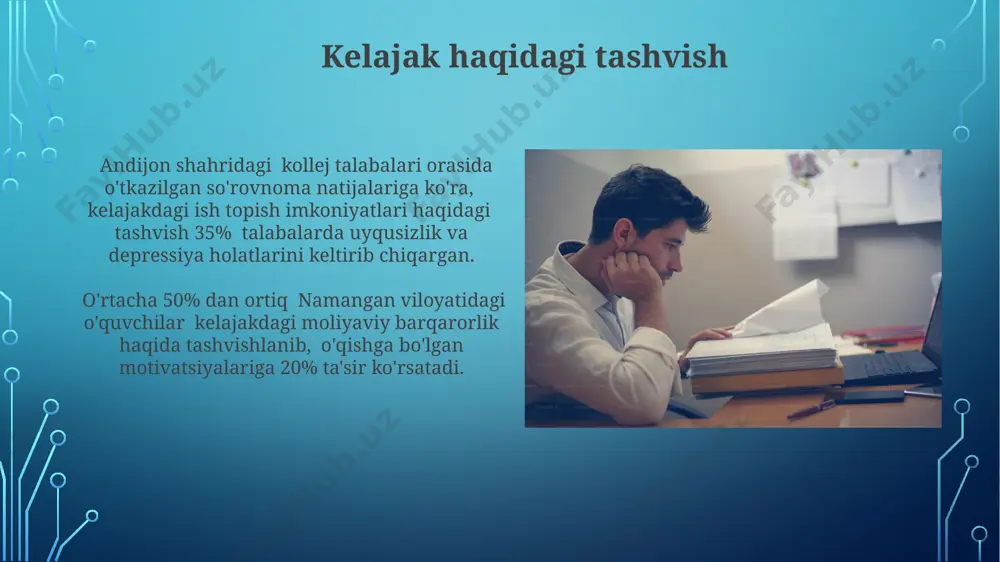 Kelajak haqidagi tashvish

Andijon shahridagi kollej talabalari orasida o'tkazilgan so'rovnoma natijalariga ko'ra, kelajakdagi ish topish imkoniyatlari haqidagi tashvish 35% talabalarda uyqusizlik va depressiya holatlarini keltirib chiqargan.

O'rtacha 50% dan ortiq Namangan viloyatidagi o'quvchilar kelajakdagi moliyaviy barqarorlik haqida tashvishlanib, o'qishga bo'lgan motivatsiyalariga 20% ta'sir ko'rsatadi.

FaylHub.uz FaylHub.uz FaylHub.uz FaylHub.uz